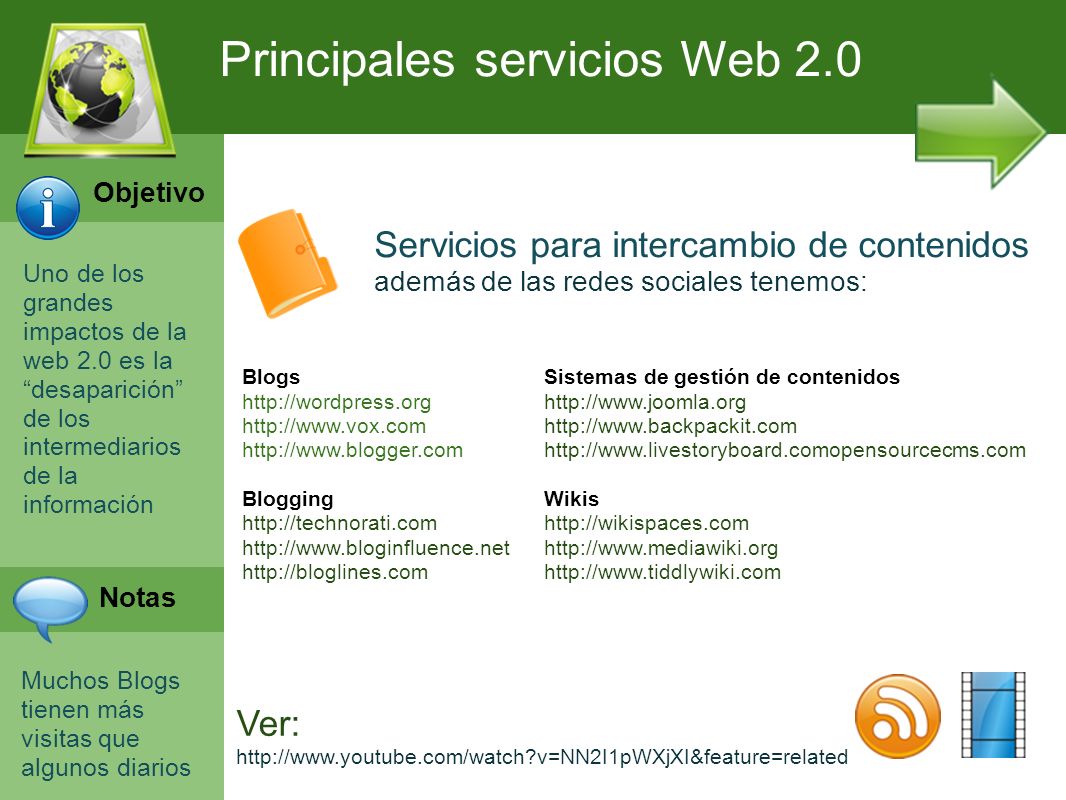 Principales servicios Web 2.0

Objetivo

Uno de los grandes impactos de la web 2.0 es la “desaparición” de los intermediarios de la información

Notas

Muchos Blogs tienen más visitas que algunos diarios

Servicios para intercambio de contenidos
además de las redes sociales tenemos:

Blogs
http://wordpress.org
http://www.vox.com
http://www.blogger.com

Blogging
http://technorati.com
http://www.bloginfluence.net
http://bloglines.com

Sistemas de gestión de contenidos
http://www.joomla.org
http://www.backpackit.com
http://www.livestoryboard.comopensourcecms.com

Wikis
http://wikispaces.com
http://www.mediawiki.org
http://www.tiddlywiki.com

Ver:
http://www.youtube.com/watch?v=NN2I1pWXjXI&feature=related